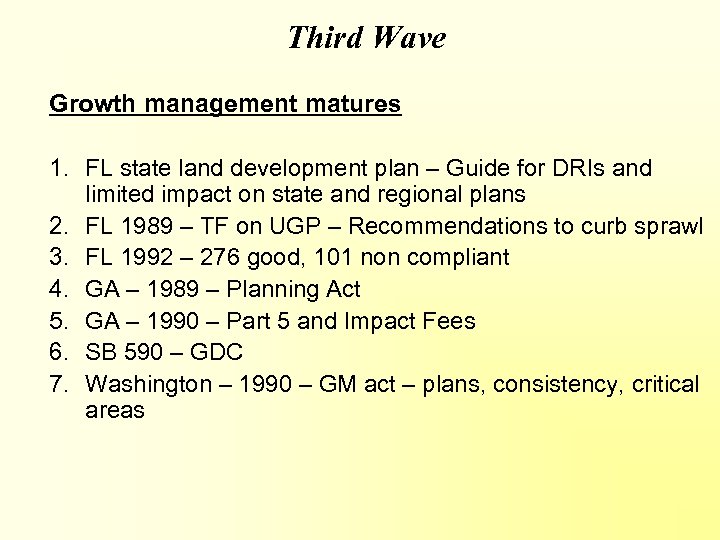 Third Wave

Growth management matures

1. FL state land development plan – Guide for DRIs and limited impact on state and regional plans
2. FL 1989 – TF on UGP – Recommendations to curb sprawl
3. FL 1992 – 276 good, 101 non compliant
4. GA – 1989 – Planning Act
5. GA – 1990 – Part 5 and Impact Fees
6. SB 590 – GDC
7. Washington – 1990 – GM act – plans, consistency, critical areas